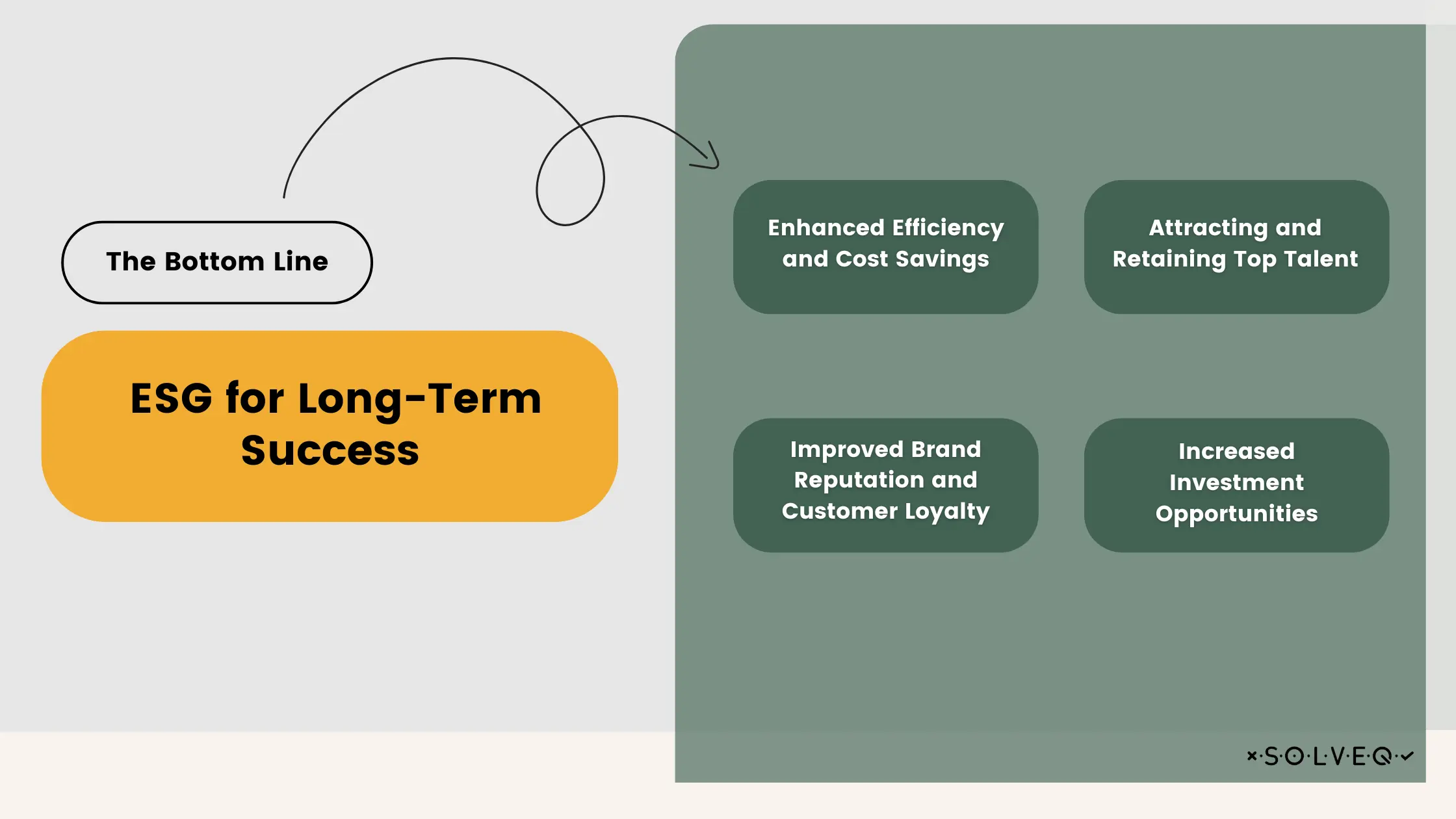 The Bottom Line

ESG for Long-Term Success

Enhanced Efficiency and Cost Savings

Attracting and Retaining Top Talent

Improved Brand Reputation and Customer Loyalty

Increased Investment Opportunities

×·S·O·L·V·E·Q·✓